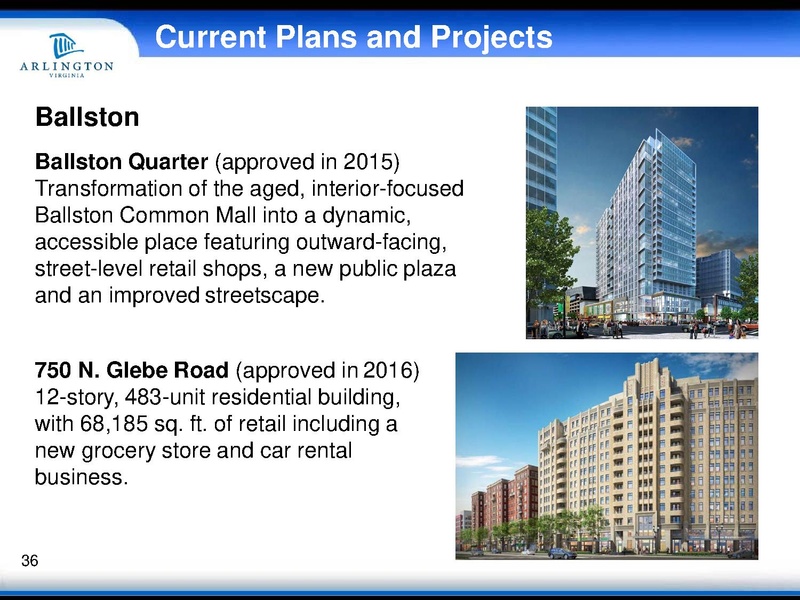 ARLINGTON
VIRGINIA

Current Plans and Projects

Ballston

Ballston Quarter (approved in 2015)
Transformation of the aged, interior-focused Ballston Common Mall into a dynamic, accessible place featuring outward-facing, street-level retail shops, a new public plaza and an improved streetscape.

750 N. Glebe Road (approved in 2016)
12-story, 483-unit residential building, with 68,185 sq. ft. of retail including a new grocery store and car rental business.

36